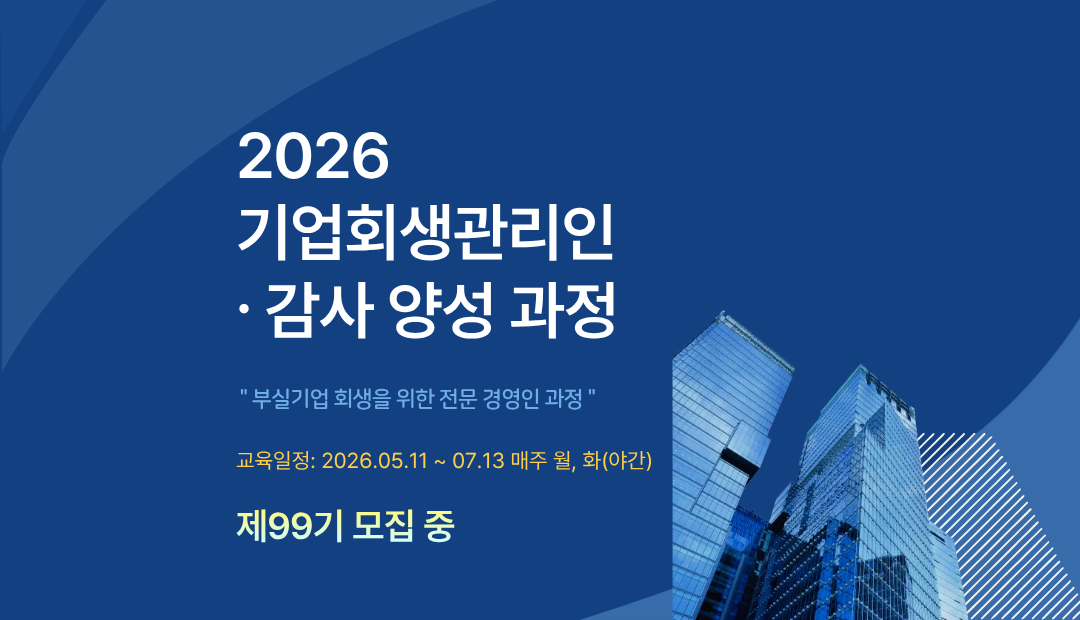 2026
기업회생관리인
· 감사 양성 과정

" 부실기업 회생을 위한 전문 경영인 과정 "

교육일정: 2026.05.11 ~ 07.13 매주 월, 화(야간)

제99기 모집 중